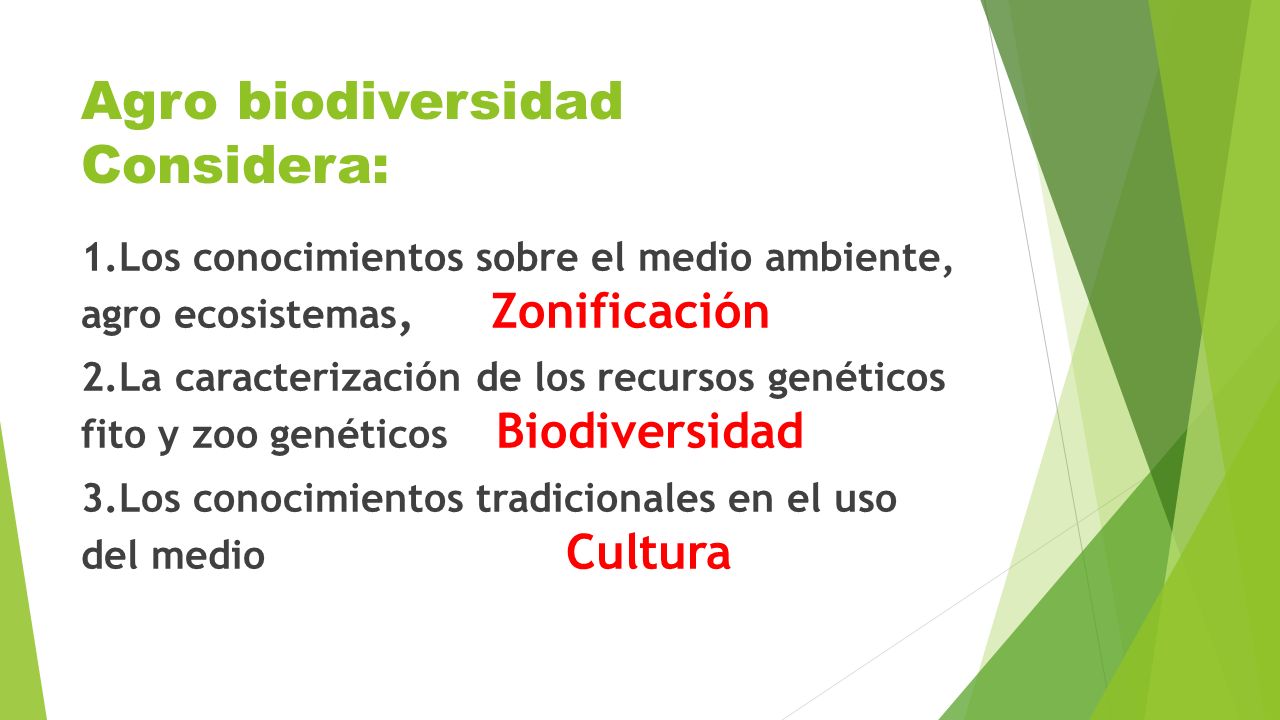 Agro biodiversidad Considera:

1.Los conocimientos sobre el medio ambiente, agro ecosistemas, Zonificación

2.La caracterización de los recursos genéticos fito y zoo genéticos Biodiversidad

3.Los conocimientos tradicionales en el uso del medio Cultura